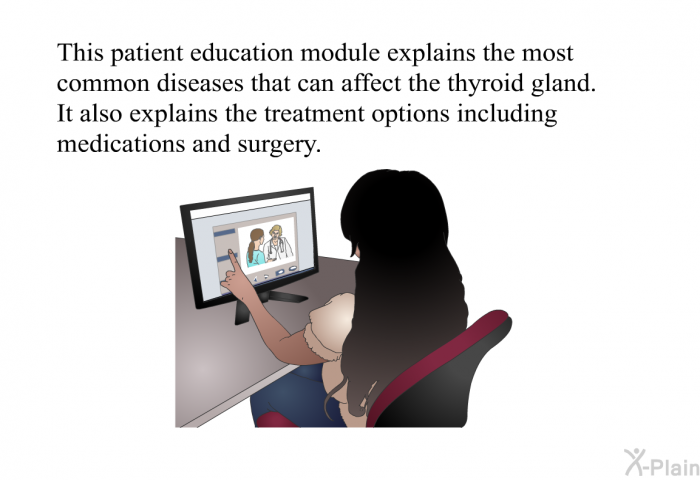 This patient education module explains the most common diseases that can affect the thyroid gland. It also explains the treatment options including medications and surgery.

X-Plain